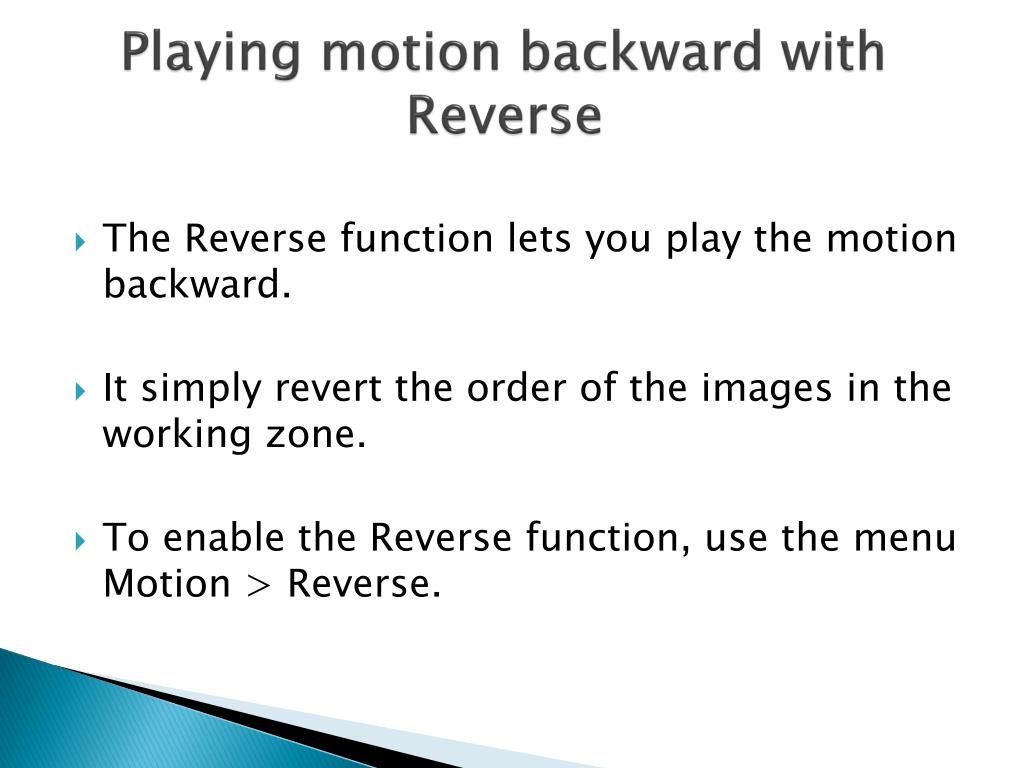 Playing motion backward with Reverse

The Reverse function lets you play the motion backward.

It simply revert the order of the images in the working zone.

To enable the Reverse function, use the menu Motion > Reverse.